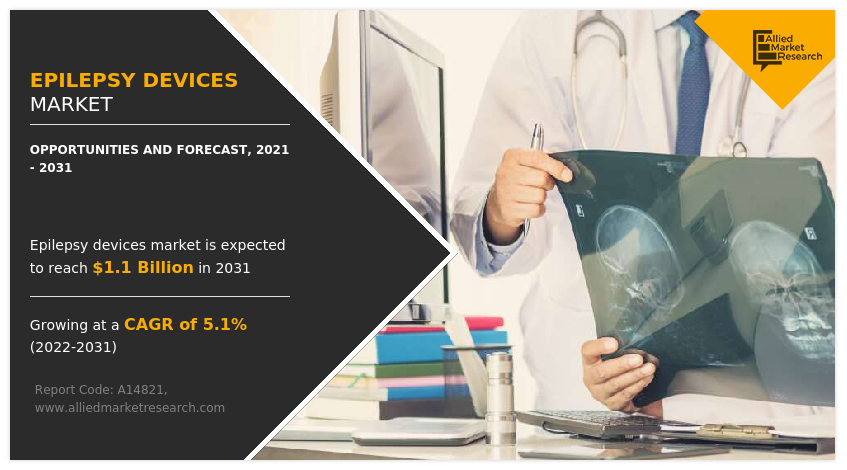 EPILEPSY DEVICES
MARKET

OPPORTUNITIES AND FORECAST, 2021 - 2031

Epilepsy devices market is expected to reach $1.1 Billion in 2031

Growing at a CAGR of 5.1% (2022-2031)

Report Code: A14821,
www.alliedmarketresearch.com

Allied Market Research